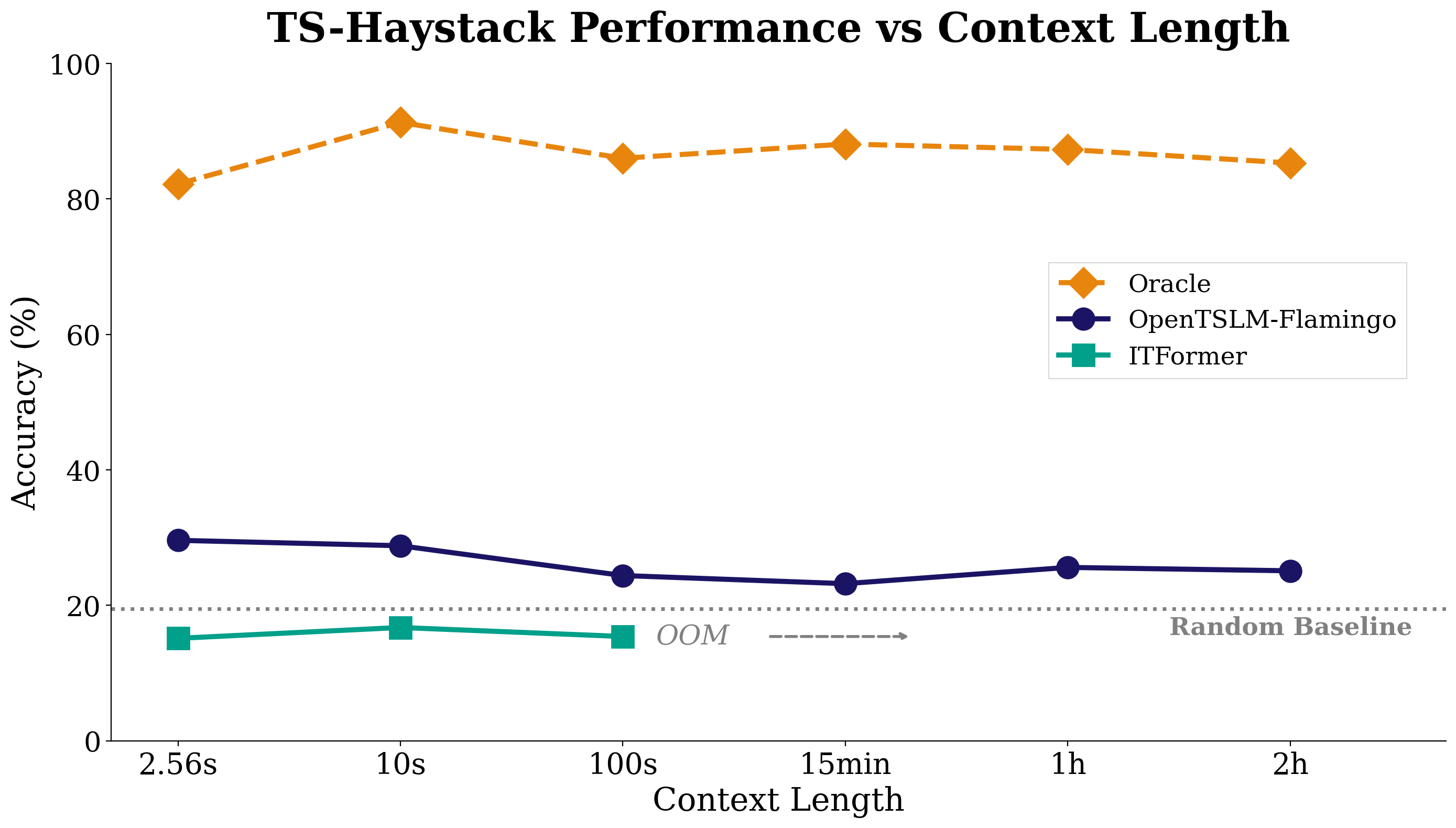 TS-Haystack Performance vs Context Length

Accuracy (%)

100
80
60
40
20
0

Oracle
OpenTSLM-Flamingo
ITFormer

OOM

Random Baseline

2.56s 10s 100s 15min 1h 2h

Context Length